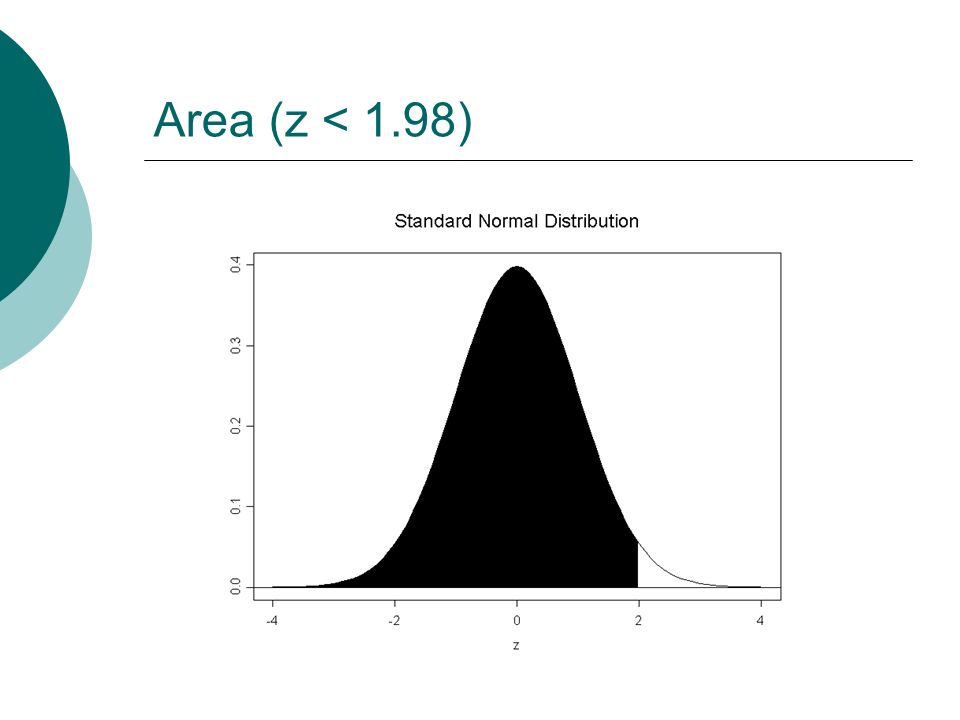 Area (z < 1.98)

Standard Normal Distribution

0.4
0.3
0.2
0.1
0.0

-4
-2
0
2
4

z